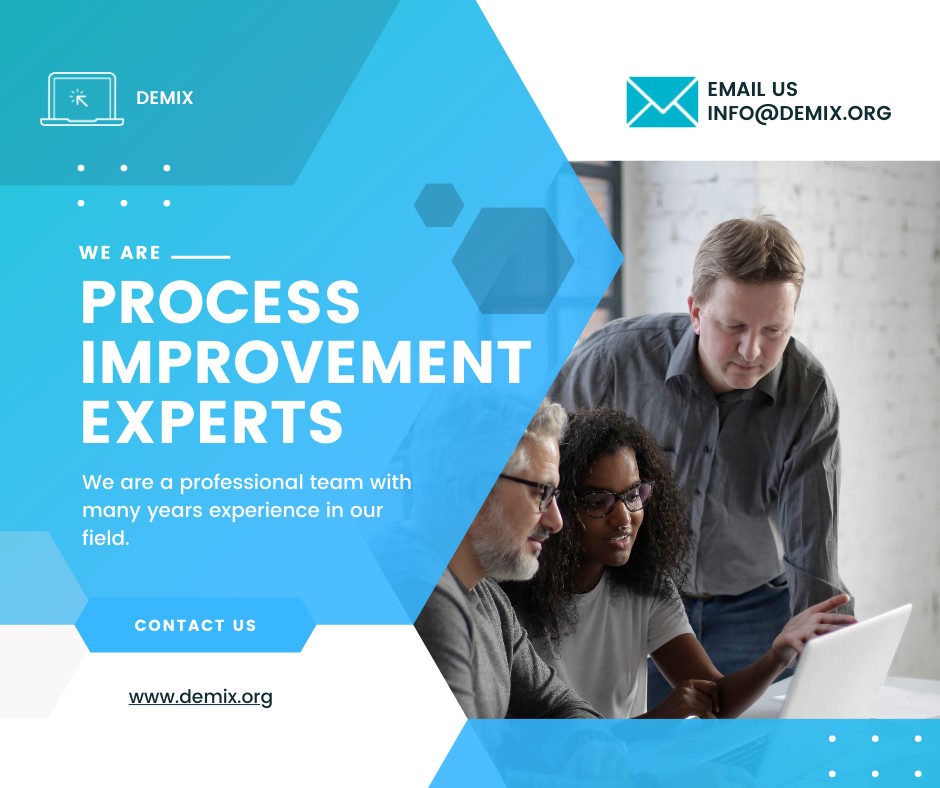 DEMIX

EMAIL US
INFO@DEMIX.ORG

WE ARE

PROCESS IMPROVEMENT EXPERTS

We are a professional team with many years experience in our field.

CONTACT US

www.demix.org